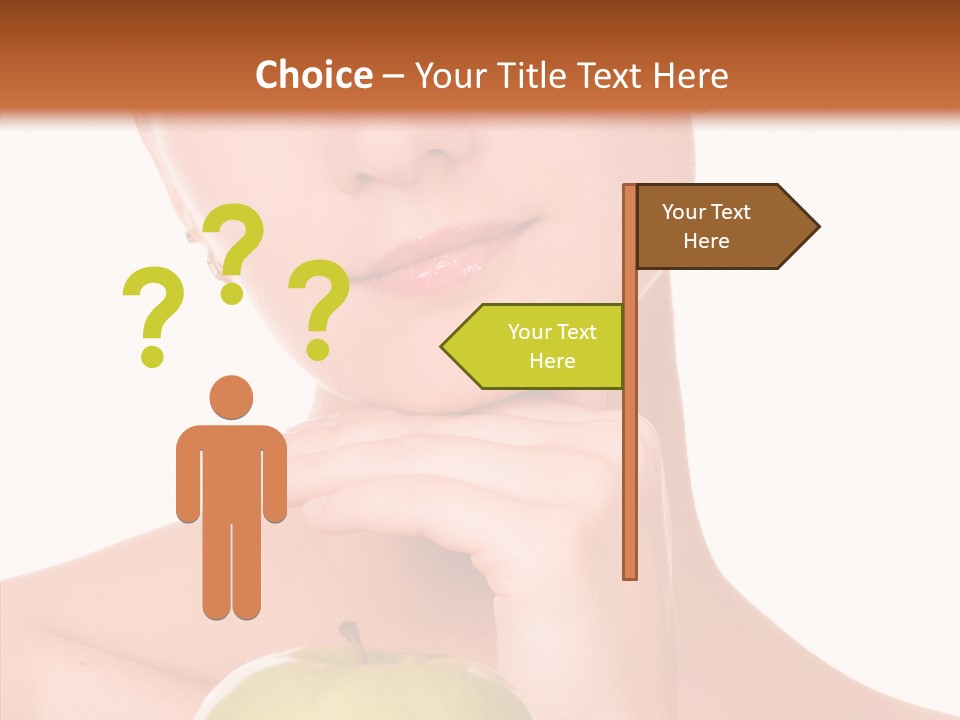 Choice – Your Title Text Here

?
?
?

Your Text Here

Your Text Here